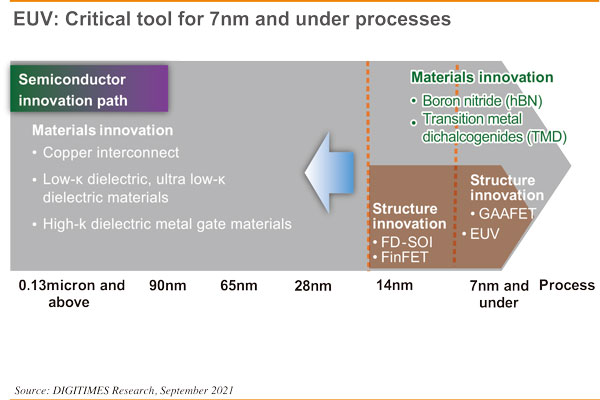 EUV: Critical tool for 7nm and under processes

Semiconductor innovation path

Materials innovation
• Copper interconnect
• Low-κ dielectric, ultra low-κ dielectric materials
• High-k dielectric metal gate materials

Materials innovation
• Boron nitride (hBN)
• Transition metal dichalcogenides (TMD)

Structure innovation
• FD-SOI
• FinFET

Structure innovation
• GAAFET
• EUV

0.13micron and above
90nm
65nm
28nm
14nm
7nm and under
Process

Source: DIGITIMES Research, September 2021